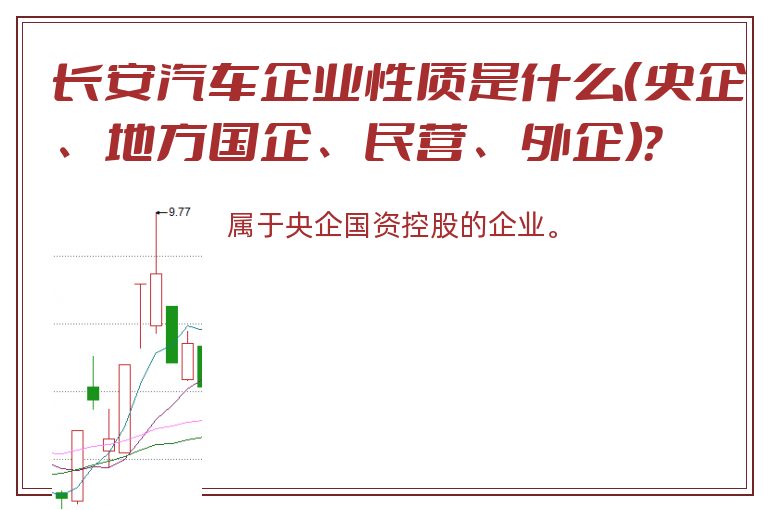 长安汽车企业性质是什么(央企、地方国企、民营、外企)?

9.77

属于央企国资控股的企业。